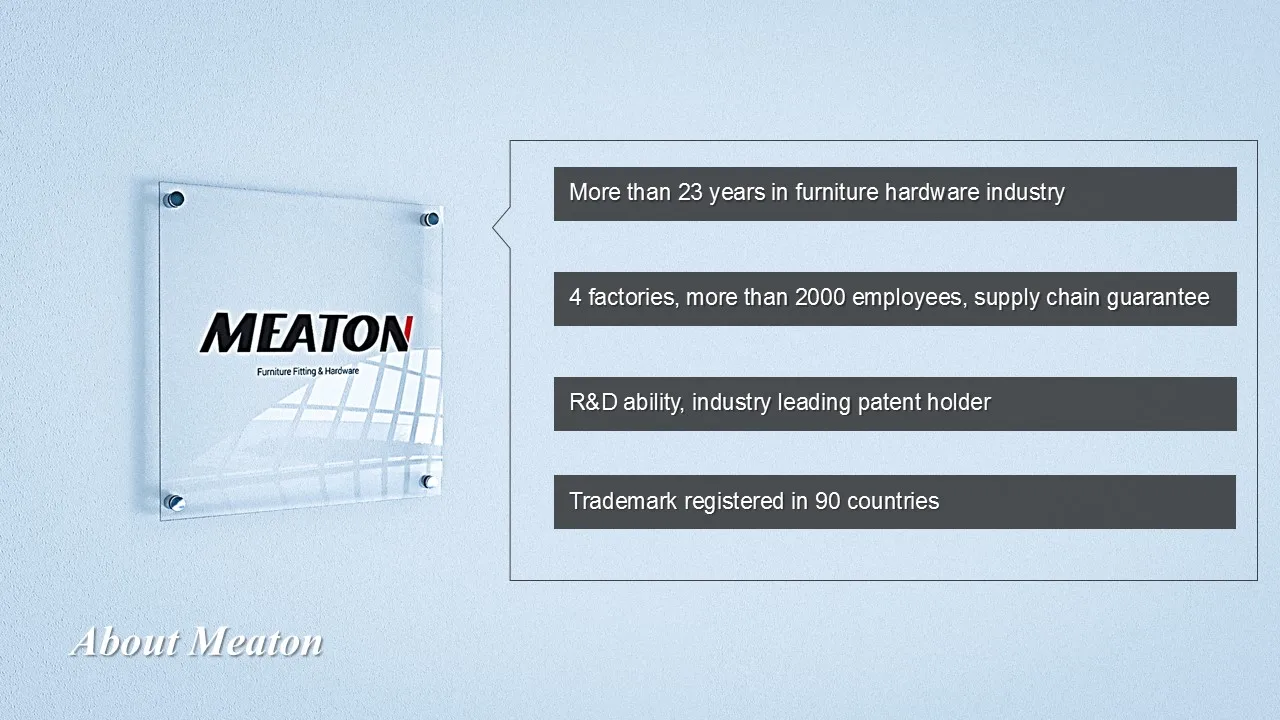 MEATON
Furniture Fitting & Hardware

More than 23 years in furniture hardware industry

4 factories, more than 2000 employees, supply chain guarantee

R&D ability, industry leading patent holder

Trademark registered in 90 countries

About Meaton